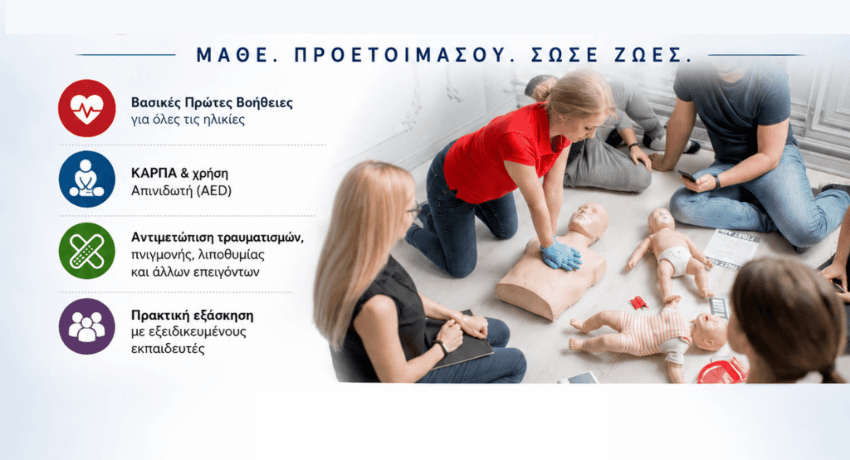 ΜΑΘΕ. ΠΡΟΕΤΟΙΜΑΣΟΥ. ΣΩΣΕ ΖΩΕΣ.

Βασικές Πρώτες Βοήθειες
για όλες τις ηλικίες

ΚΑΡΠΑ & χρήση
Απινιδωτή (AED)

Αντιμετώπιση τραυματισμών,
πνιγμονής, λιποθυμίας
και άλλων επειγόντων

Πρακτική εξάσκηση
με εξειδικευμένους
εκπαιδευτές